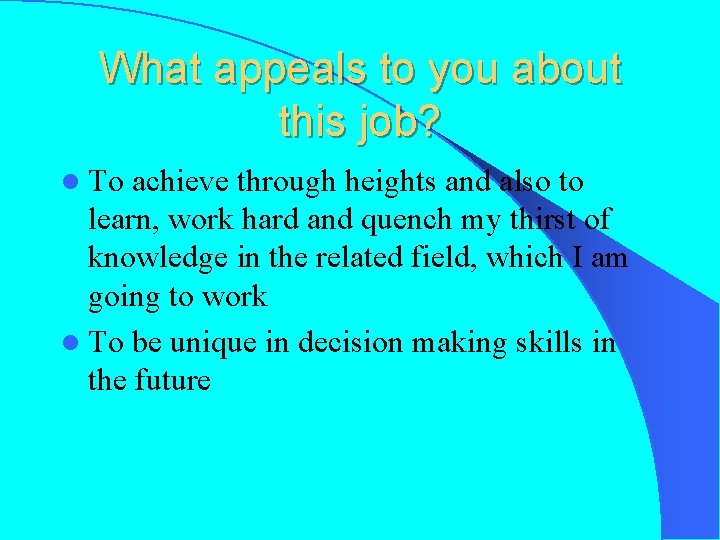 What appeals to you about this job?

- To achieve through heights and also to learn, work hard and quench my thirst of knowledge in the related field, which I am going to work
- To be unique in decision making skills in the future